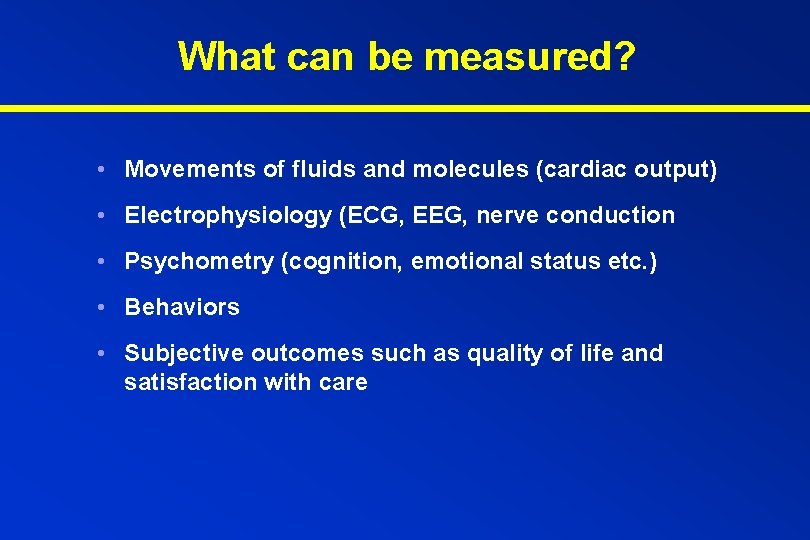 What can be measured?

• Movements of fluids and molecules (cardiac output)

• Electrophysiology (ECG, EEG, nerve conduction

• Psychometry (cognition, emotional status etc.)

• Behaviors

• Subjective outcomes such as quality of life and satisfaction with care